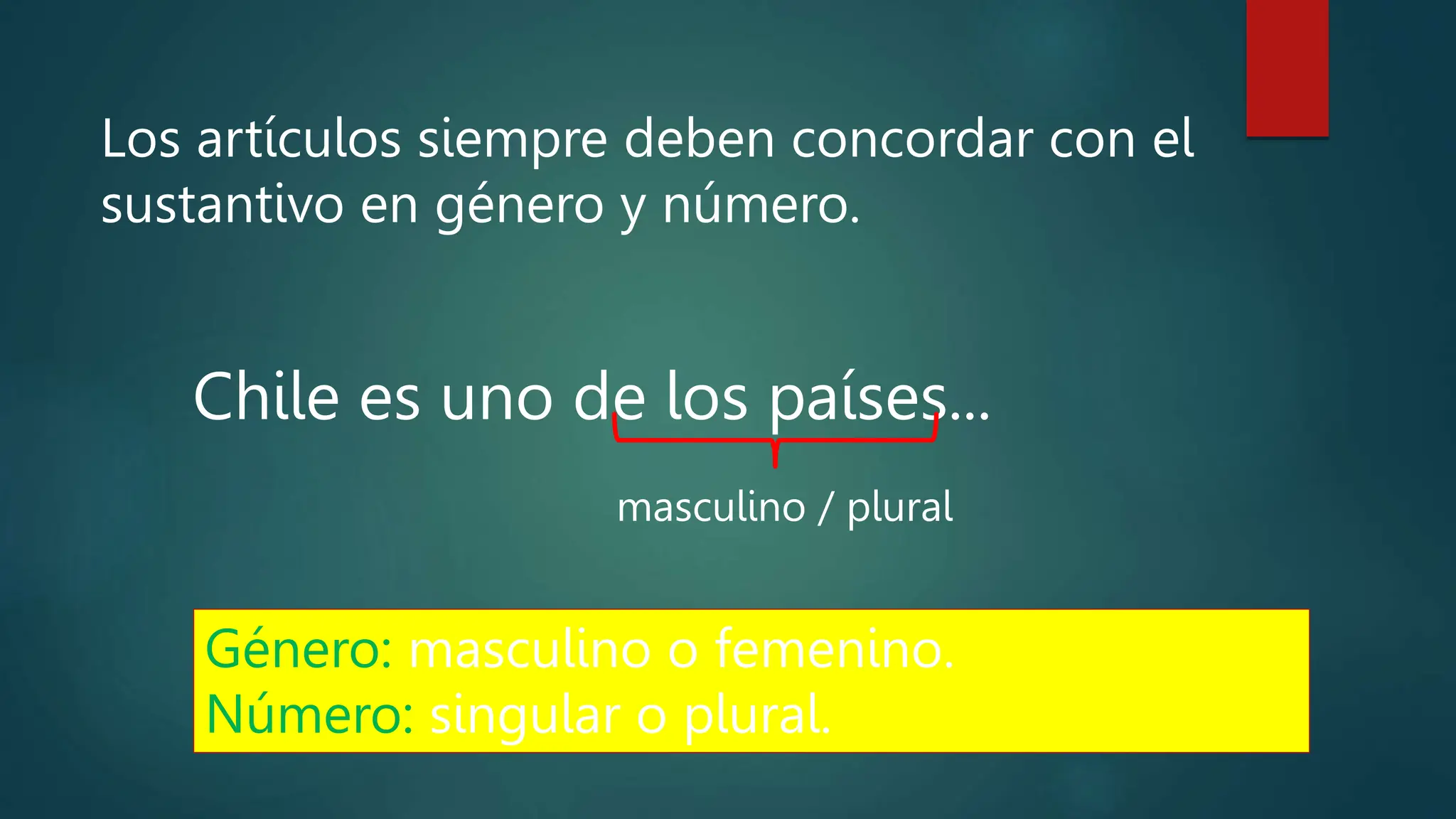 Los artículos siempre deben concordar con el sustantivo en género y número.

Chile es uno de los países…

masculino / plural

Género: masculino o femenino.
Número: singular o plural.